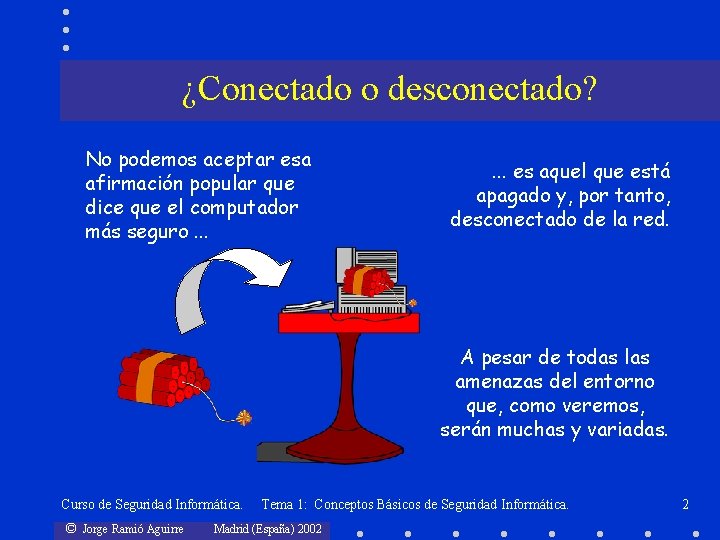 ¿Conectado o desconectado?

No podemos aceptar esa afirmación popular que dice que el computador más seguro ...

... es aquel que está apagado y, por tanto, desconectado de la red.

A pesar de todas las amenazas del entorno que, como veremos, serán muchas y variadas.

Curso de Seguridad Informática. Tema 1: Conceptos Básicos de Seguridad Informática. 2

© Jorge Ramió Aguirre Madrid (España) 2002